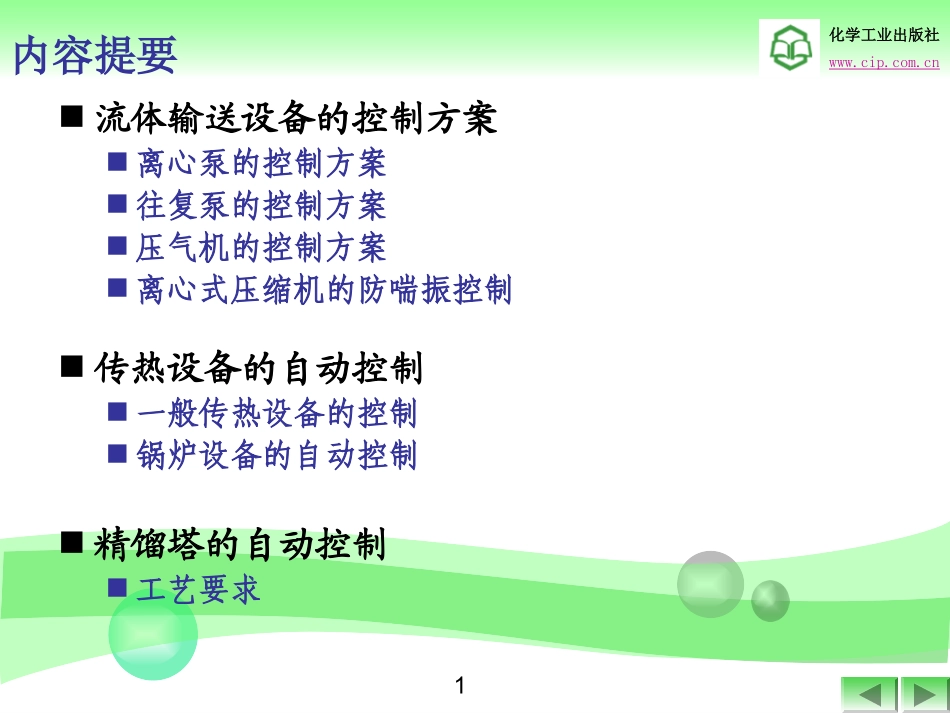 内容提要

化学工业出版社
www.cip.com.cn

■ 流体输送设备的控制方案
■ 离心泵的控制方案
■ 往复泵的控制方案
■ 压气机的控制方案
■ 离心式压缩机的防喘振控制

■ 传热设备的自动控制
■ 一般传热设备的控制
■ 锅炉设备的自动控制

■ 精馏塔的自动控制
■ 工艺要求

1